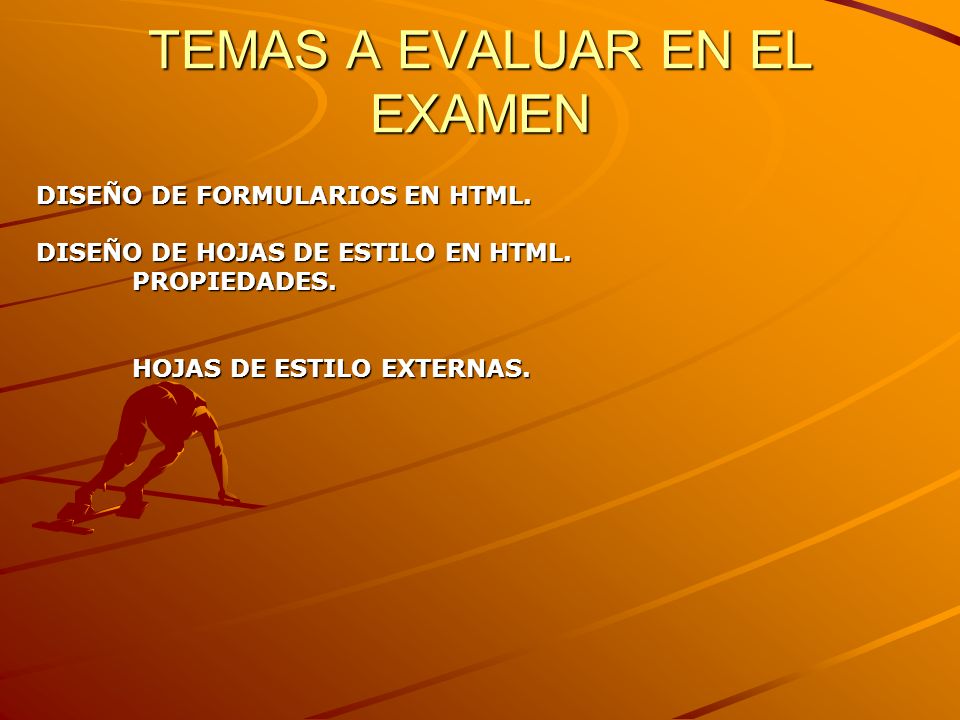 TEMAS A EVALUAR EN EL EXAMEN

DISEÑO DE FORMULARIOS EN HTML.

DISEÑO DE HOJAS DE ESTILO EN HTML.
PROPIEDADES.

HOJAS DE ESTILO EXTERNAS.